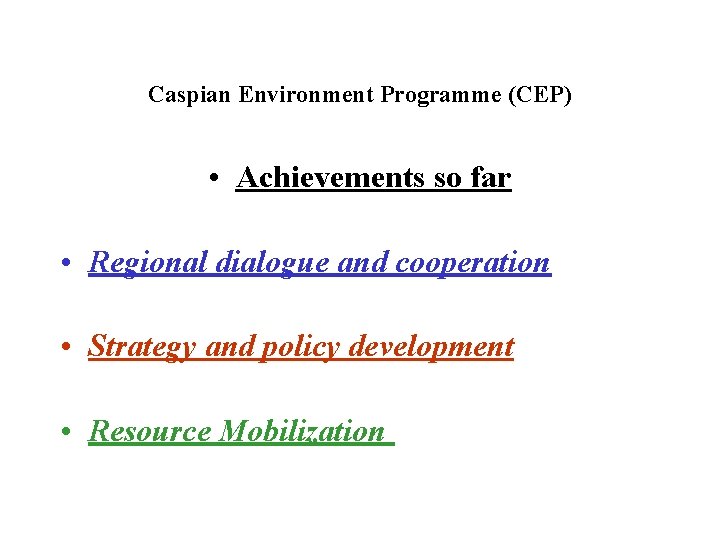 Caspian Environment Programme (CEP)

• Achievements so far

• Regional dialogue and cooperation

• Strategy and policy development

• Resource Mobilization